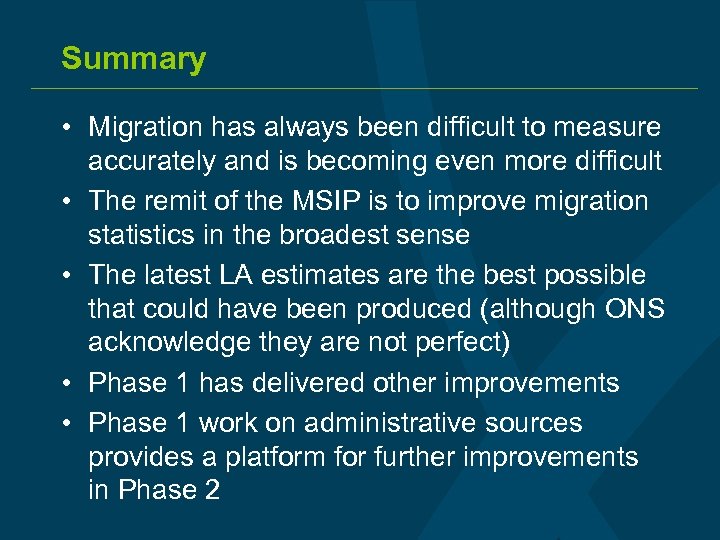 Summary

• Migration has always been difficult to measure accurately and is becoming even more difficult
• The remit of the MSIP is to improve migration statistics in the broadest sense
• The latest LA estimates are the best possible that could have been produced (although ONS acknowledge they are not perfect)
• Phase 1 has delivered other improvements
• Phase 1 work on administrative sources provides a platform for further improvements in Phase 2